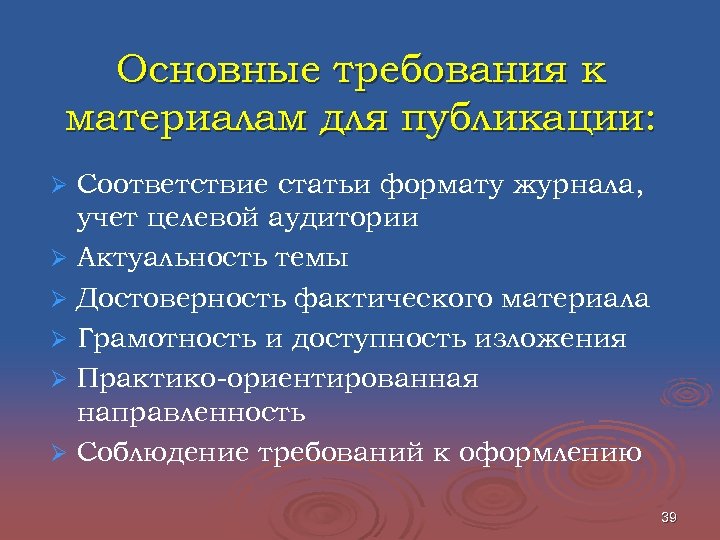 Основные требования к материалам для публикации:

➢ Соответствие статьи формату журнала, учет целевой аудитории
➢ Актуальность темы
➢ Достоверность фактического материала
➢ Грамотность и доступность изложения
➢ Практико-ориентированная направленность
➢ Соблюдение требований к оформлению

39